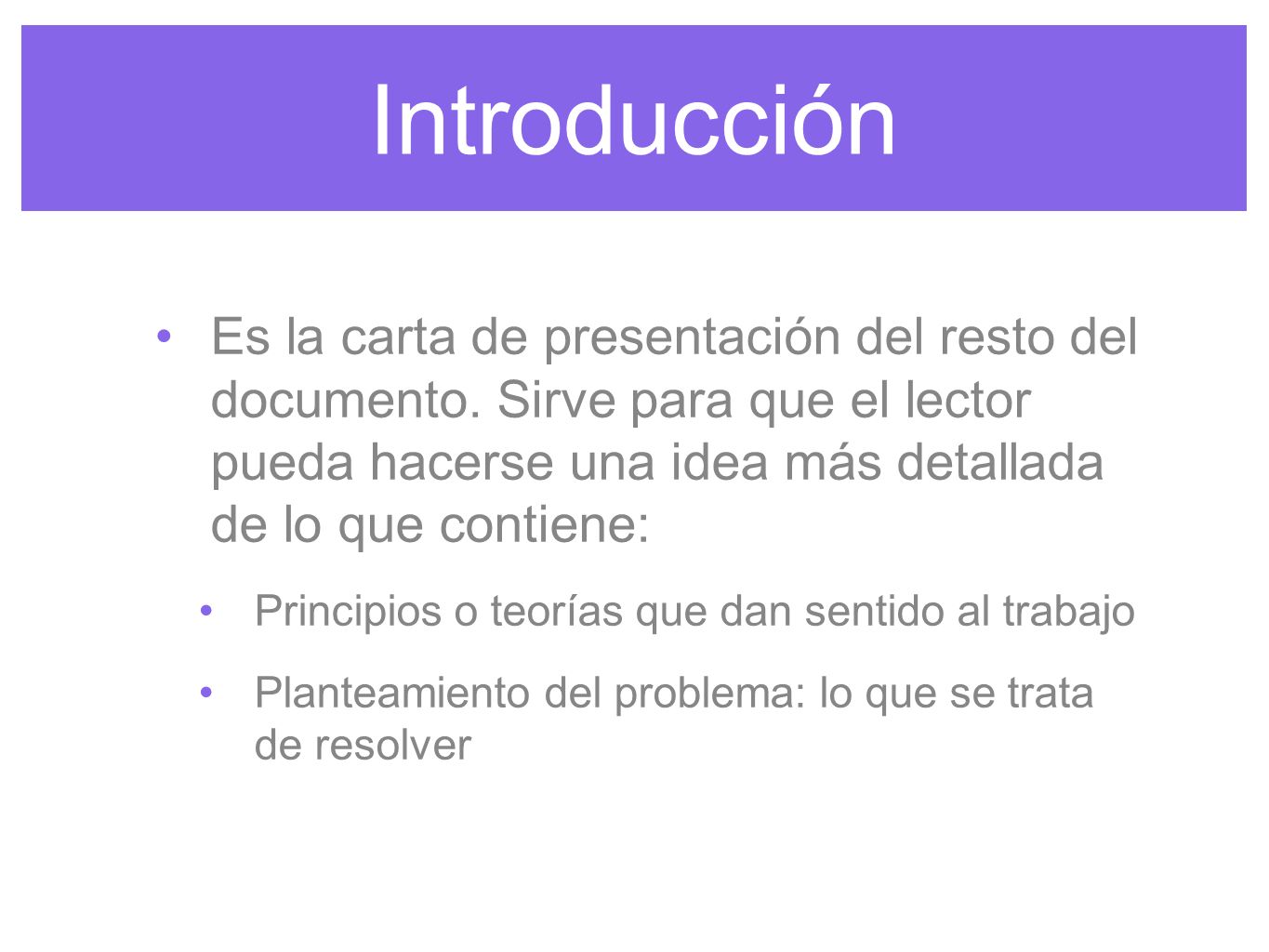 Introducción

• Es la carta de presentación del resto del documento. Sirve para que el lector pueda hacerse una idea más detallada de lo que contiene:

• Principios o teorías que dan sentido al trabajo

• Planteamiento del problema: lo que se trata de resolver